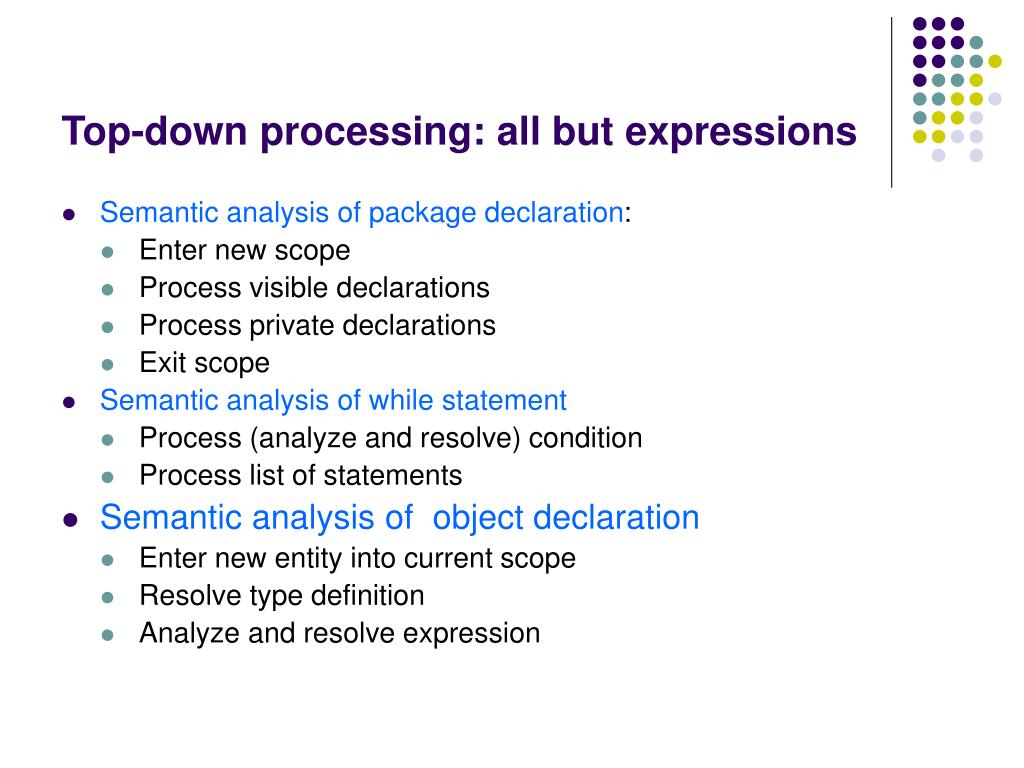 Top-down processing: all but expressions

- Semantic analysis of package declaration:
  - Enter new scope
  - Process visible declarations
  - Process private declarations
  - Exit scope
- Semantic analysis of while statement
  - Process (analyze and resolve) condition
  - Process list of statements
- Semantic analysis of  object declaration
  - Enter new entity into current scope
  - Resolve type definition
  - Analyze and resolve expression